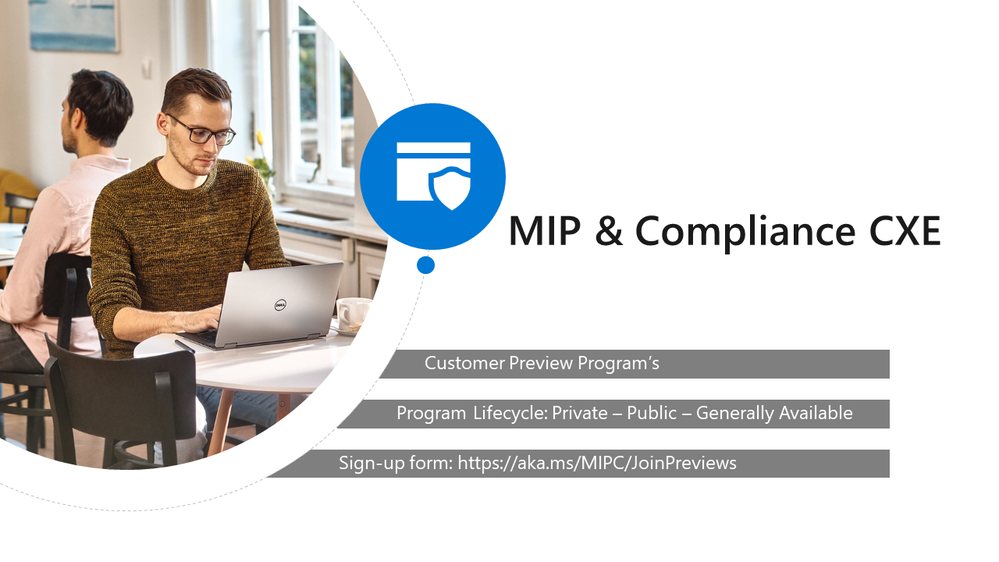 MIP & Compliance CXE

Customer Preview Program’s

Program Lifecycle: Private – Public – Generally Available

Sign-up form: https://aka.ms/MIPC/JoinPreviews